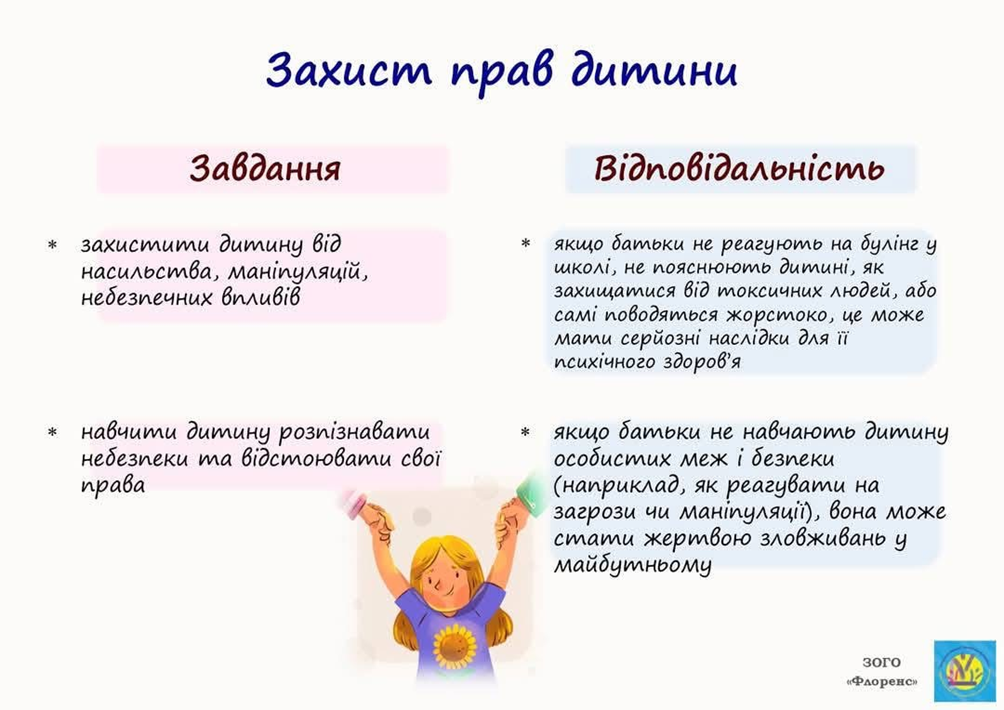 Захист прав дитини

Завдання

* захистити дитину від насильства, маніпуляцій, небезпечних впливів

* навчити дитину розпізнавати небезпеки та відстоювати свої права

Відповідальність

* якщо батьки не реагують на булінг у школі, не пояснюють дитині, як захищатися від токсичних людей, або самі поводяться жорстоко, це може мати серйозні наслідки для її психічного здоров'я

* якщо батьки не навчають дитину особистих меж і безпеки (наприклад, як реагувати на загрози чи маніпуляції), вона може стати жертвою зловживань у майбутньому

ЗОГО «Флоренс»